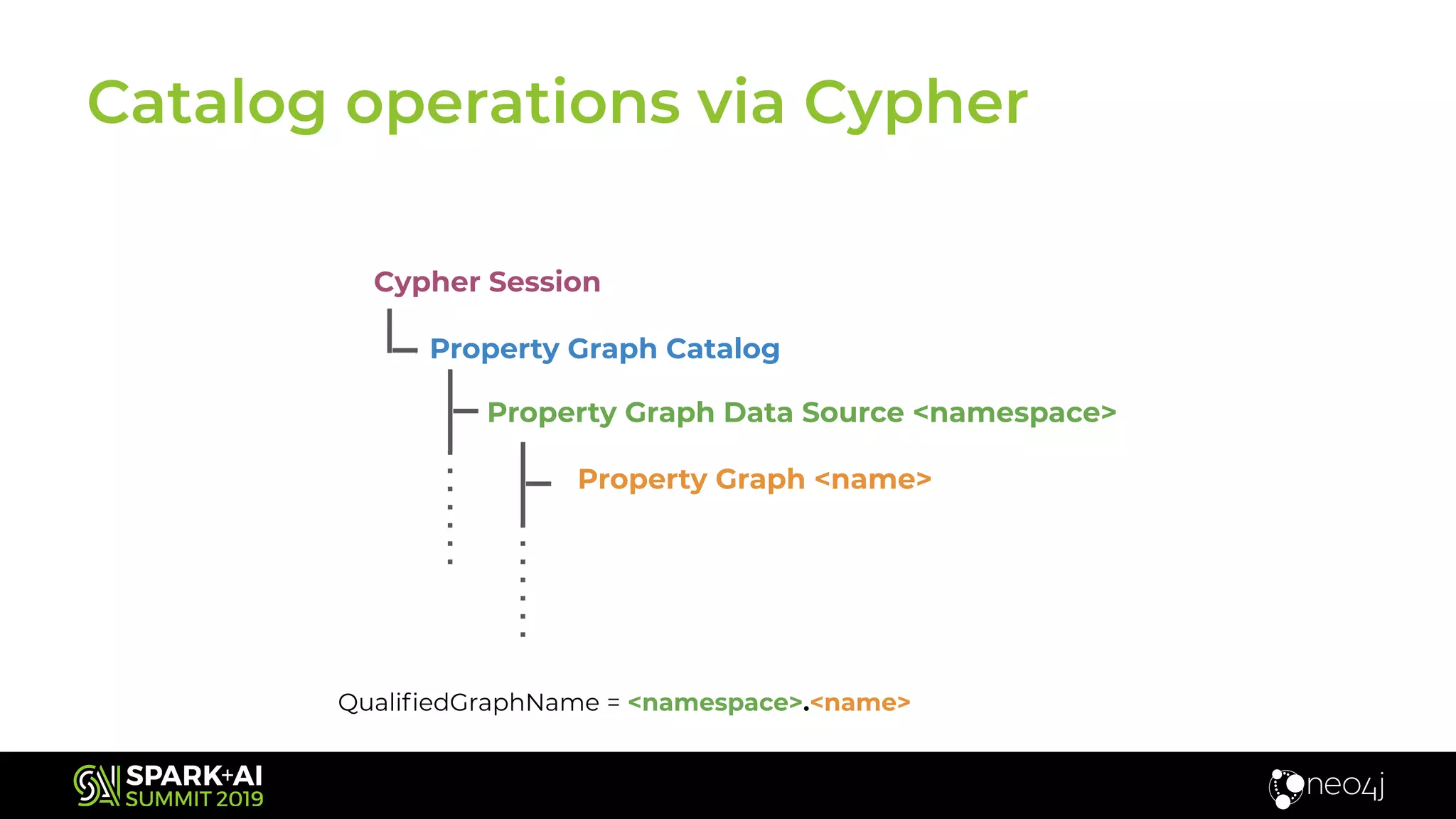 Catalog operations via Cypher

Cypher Session

Property Graph Catalog

Property Graph Data Source <namespace>

Property Graph <name>

QualifiedGraphName = <namespace>.<name>

SPARK+AI SUMMIT 2019

neo4j